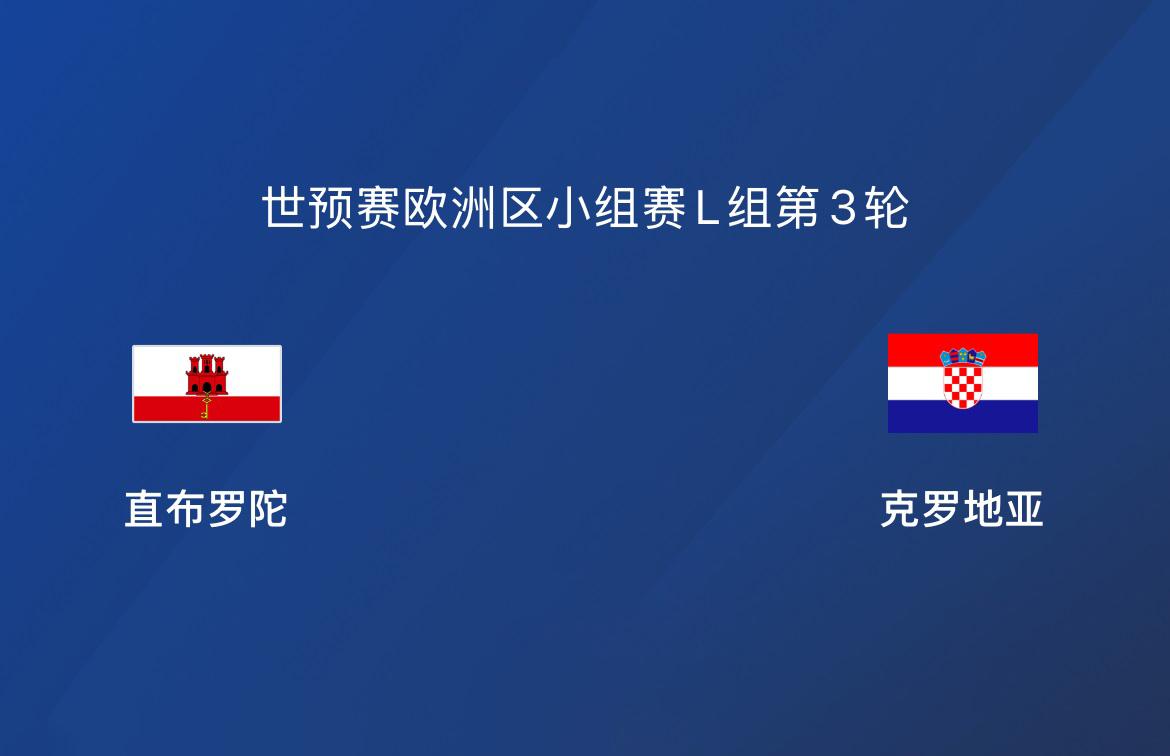 世预赛欧洲区小组赛L组第3轮

直布罗陀

克罗地亚